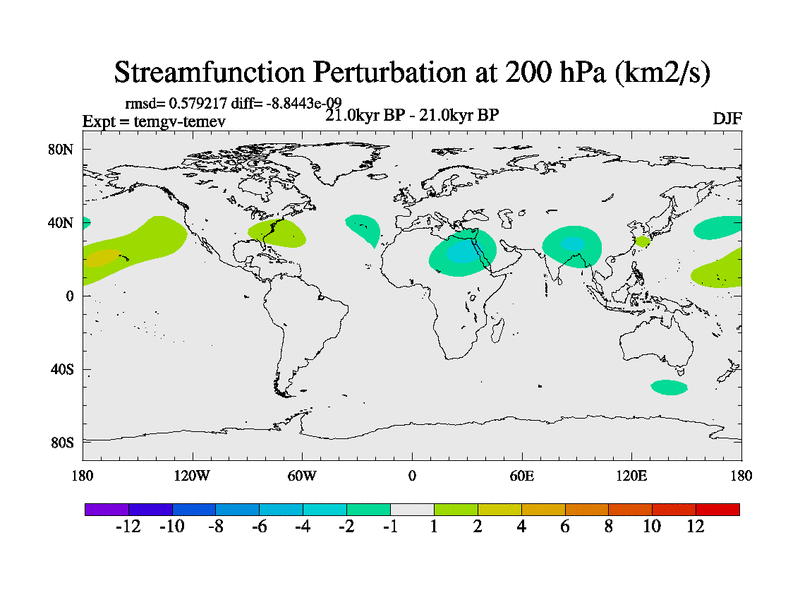 Streamfunction Perturbation at 200 hPa (km2/s)

rmsd= 0.579217 diff= -8.8443e-09
Expt = temgv-temev
21.0kyr BP - 21.0kyr BP
DJF

80N
40N
0
40S
80S

180
120W
60W
0
60E
120E
180

-12 -10 -8 -6 -4 -2 -1 1 2 4 6 8 10 12